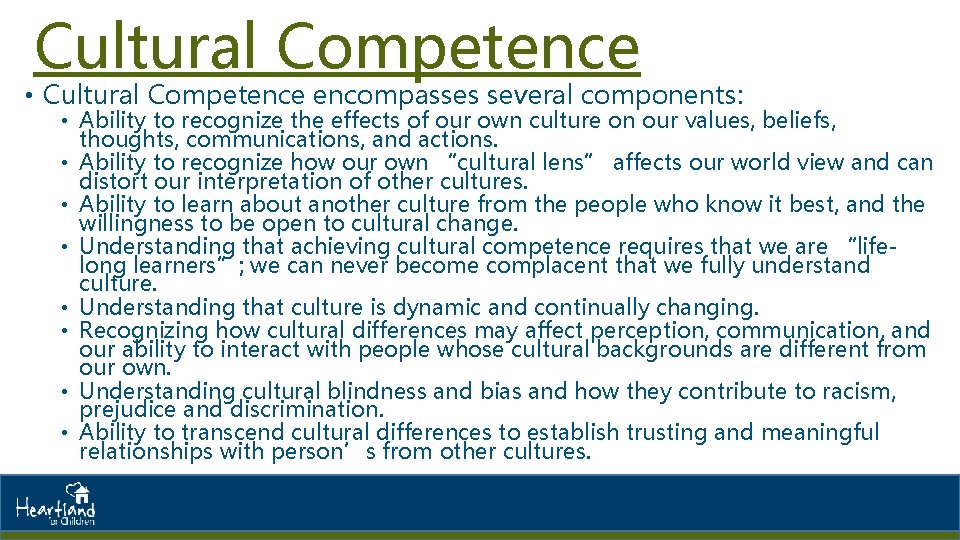 Cultural Competence

• Cultural Competence encompasses several components:
  • Ability to recognize the effects of our own culture on our values, beliefs, thoughts, communications, and actions.
  • Ability to recognize how our own "cultural lens" affects our world view and can distort our interpretation of other cultures.
  • Ability to learn about another culture from the people who know it best, and the willingness to be open to cultural change.
  • Understanding that achieving cultural competence requires that we are "life-long learners"; we can never become complacent that we fully understand culture.
  • Understanding that culture is dynamic and continually changing.
  • Recognizing how cultural differences may affect perception, communication, and our ability to interact with people whose cultural backgrounds are different from our own.
  • Understanding cultural blindness and bias and how they contribute to racism, prejudice and discrimination.
  • Ability to transcend cultural differences to establish trusting and meaningful relationships with person's from other cultures.

Heartland for Children